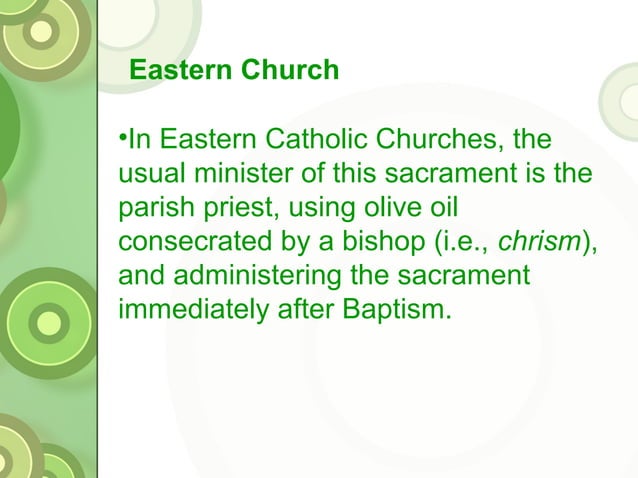 Eastern Church

•In Eastern Catholic Churches, the usual minister of this sacrament is the parish priest, using olive oil consecrated by a bishop (i.e., chrism), and administering the sacrament immediately after Baptism.